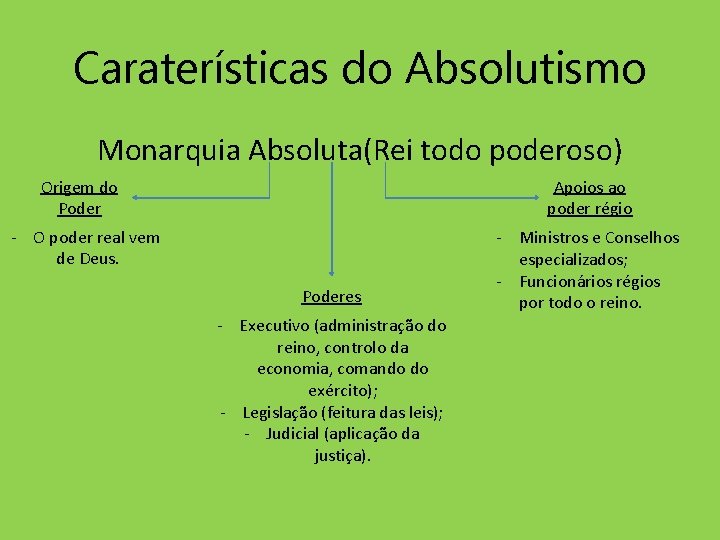 Caraterísticas do Absolutismo

Monarquia Absoluta(Rei todo poderoso)

Origem do Poder

- O poder real vem de Deus.

Poderes

- Executivo (administração do reino, controlo da economia, comando do exército);
- Legislação (feitura das leis);
- Judicial (aplicação da justiça).

Apoios ao poder régio

- Ministros e Conselhos especializados;
- Funcionários régios por todo o reino.